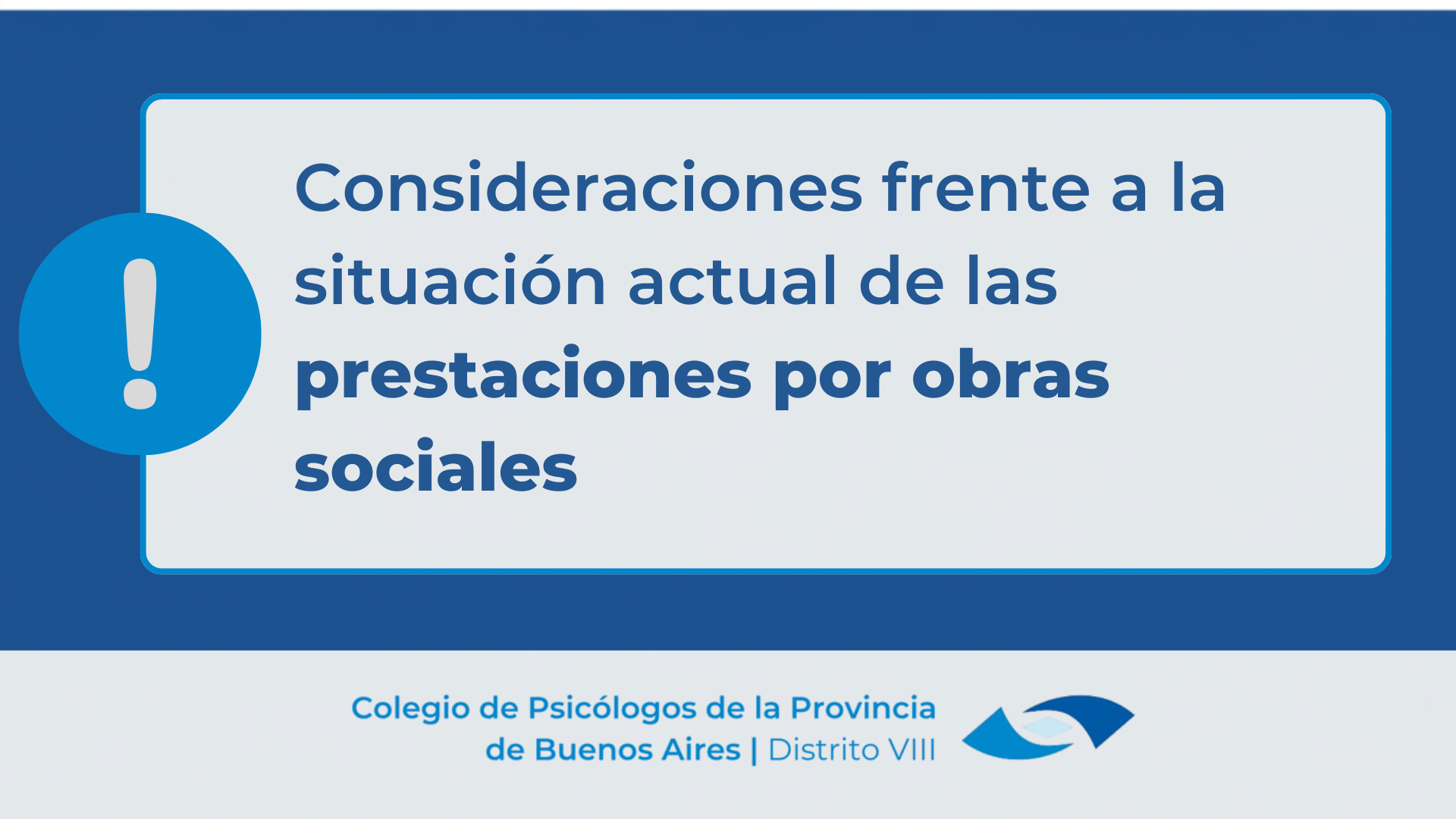 !

Consideraciones frente a la situación actual de las prestaciones por obras sociales

Colegio de Psicólogos de la Provincia de Buenos Aires | Distrito VIII